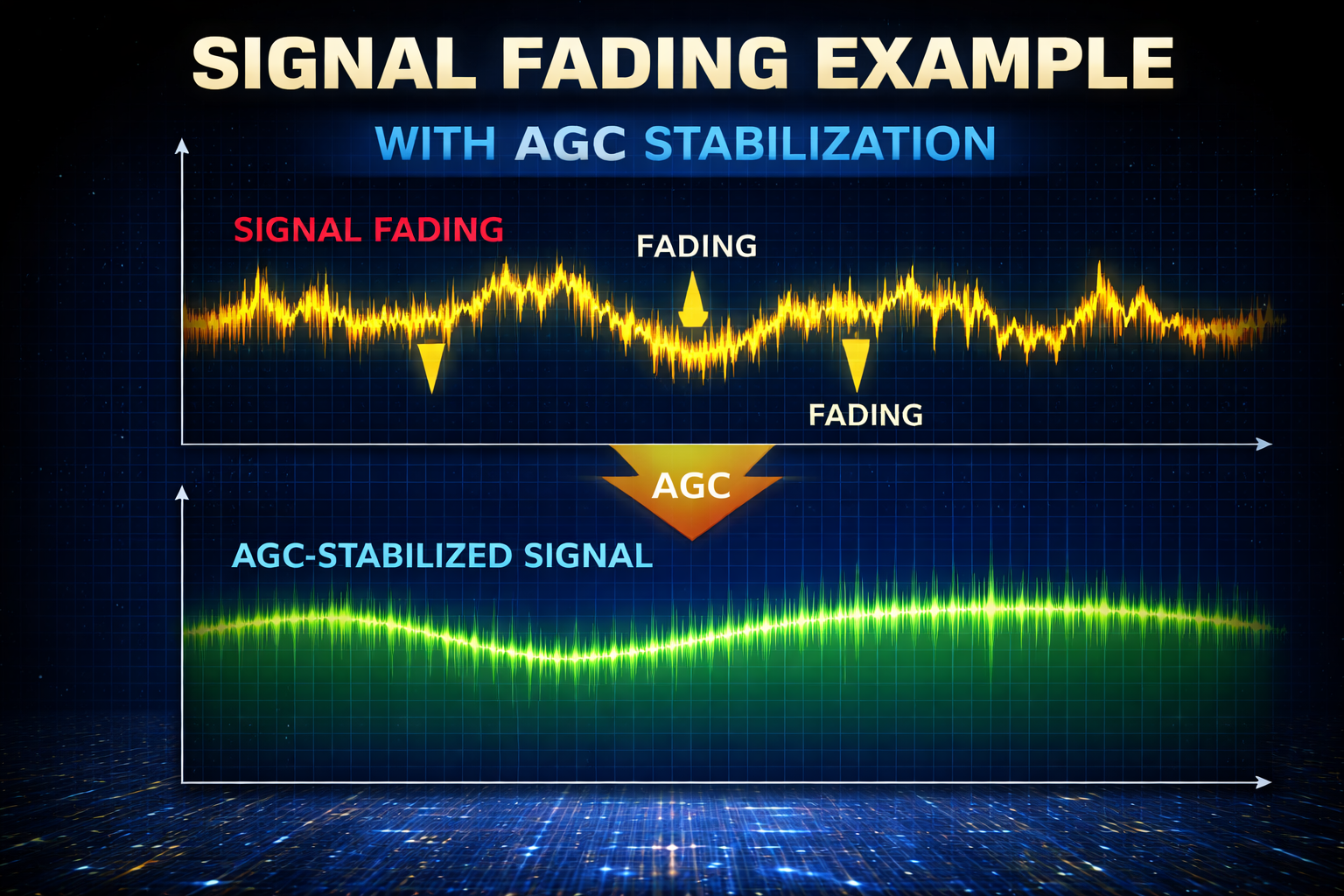 SIGNAL FADING EXAMPLE

WITH AGC STABILIZATION

SIGNAL FADING

FADING

FADING

AGC

AGC-STABILIZED SIGNAL